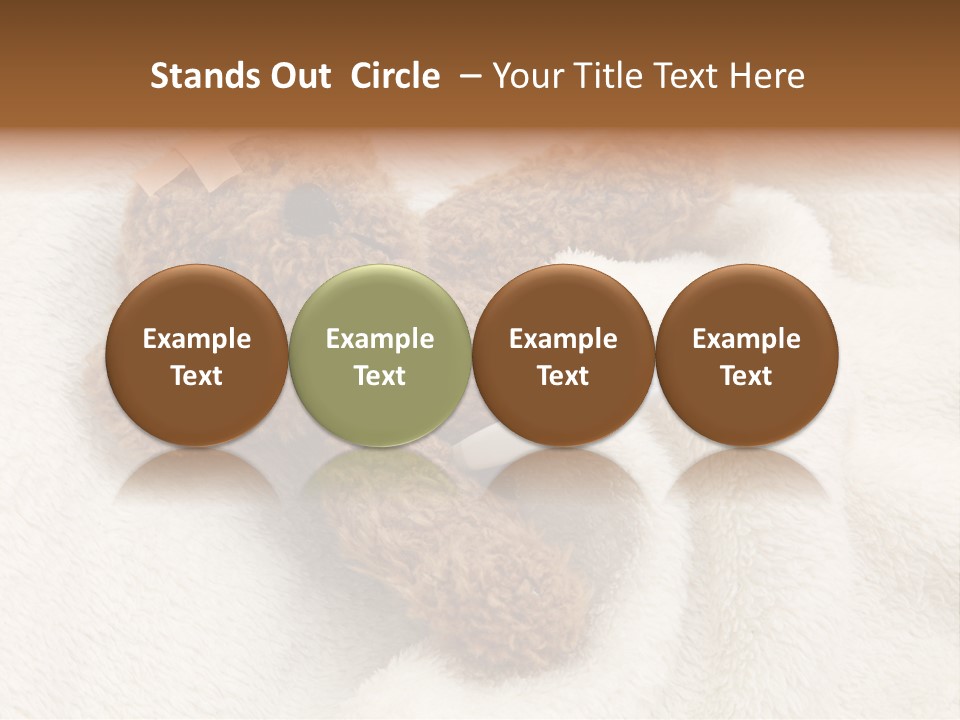 Stands Out Circle – Your Title Text Here

Example Text

Example Text

Example Text

Example Text